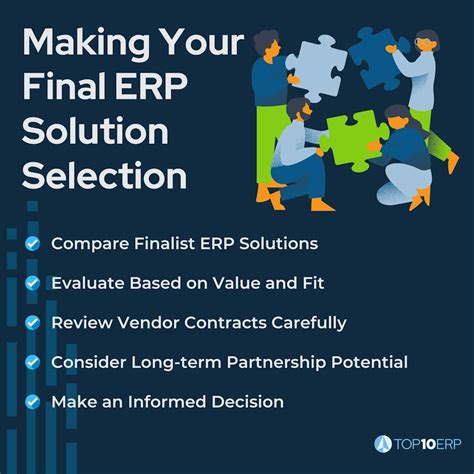 Making Your Final ERP Solution Selection

Compare Finalist ERP Solutions

Evaluate Based on Value and Fit

Review Vendor Contracts Carefully

Consider Long-term Partnership Potential

Make an Informed Decision

TOP10ERP